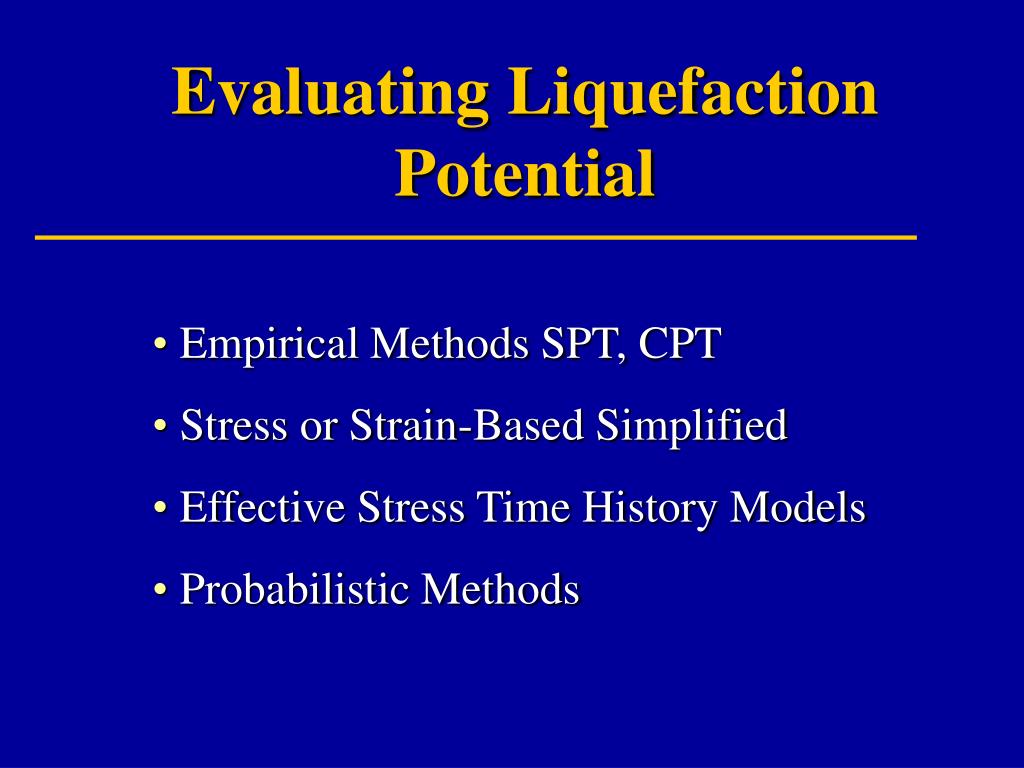 Evaluating Liquefaction Potential

• Empirical Methods SPT, CPT
• Stress or Strain-Based Simplified
• Effective Stress Time History Models
• Probabilistic Methods